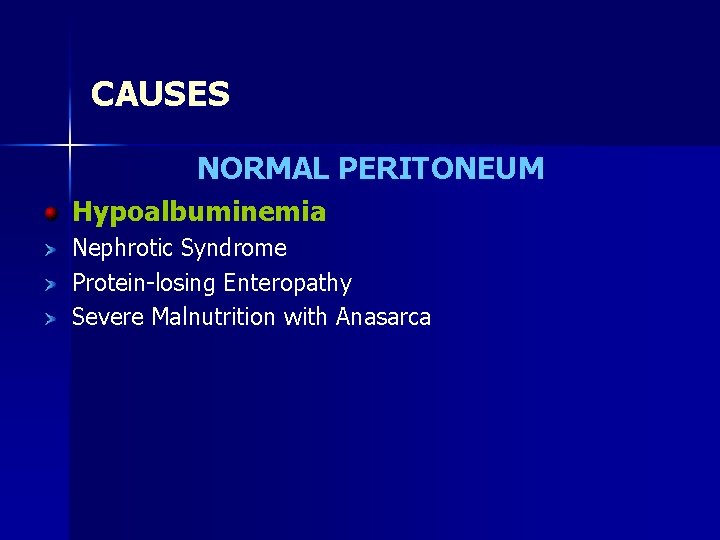 CAUSES

NORMAL PERITONEUM

Hypoalbuminemia

Nephrotic Syndrome

Protein-losing Enteropathy

Severe Malnutrition with Anasarca